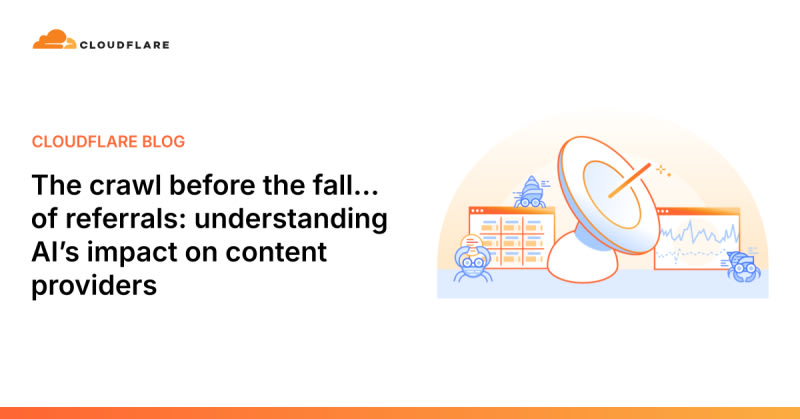 CLOUDFLARE

CLOUDFLARE BLOG

The crawl before the fall... of referrals: understanding AI's impact on content providers